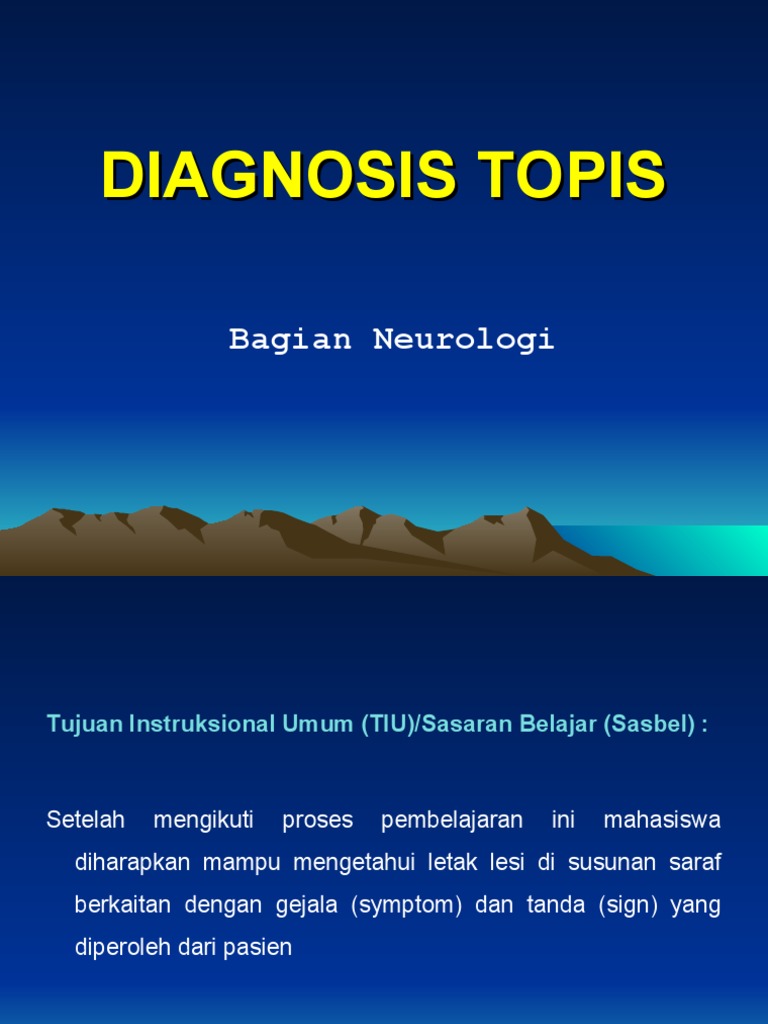 DIAGNOSIS TOPIS

Bagian Neurologi

Tujuan Instruksional Umum (TIU)/Sasaran Belajar (Sasbel) :

Setelah mengikuti proses pembelajaran ini mahasiswa diharapkan mampu mengetahui letak lesi di susunan saraf berkaitan dengan gejala (symptom) dan tanda (sign) yang diperoleh dari pasien